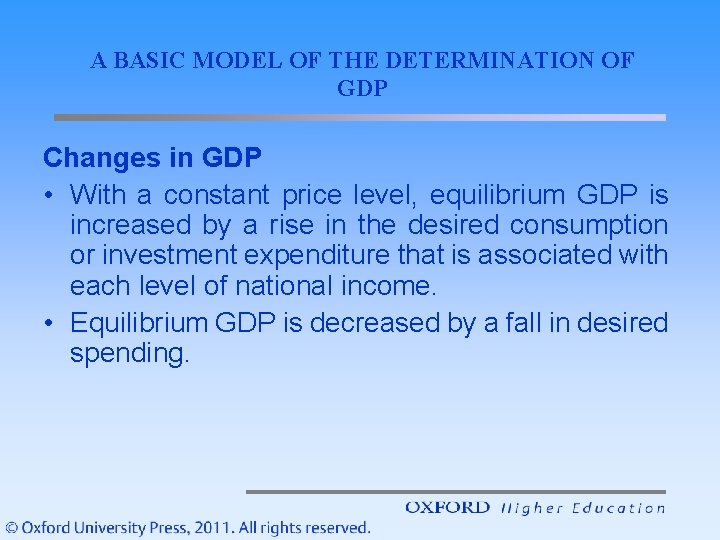 A BASIC MODEL OF THE DETERMINATION OF GDP

Changes in GDP

• With a constant price level, equilibrium GDP is increased by a rise in the desired consumption or investment expenditure that is associated with each level of national income.

• Equilibrium GDP is decreased by a fall in desired spending.

OXFORD Higher Education

© Oxford University Press, 2011. All rights reserved.